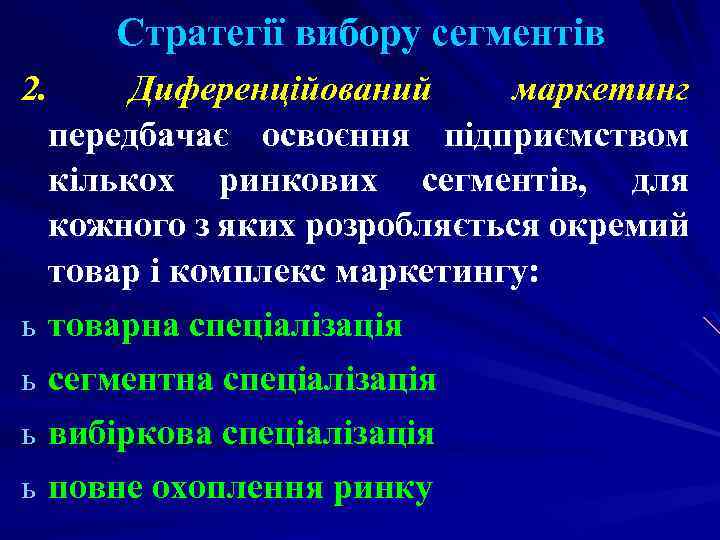 Стратегії вибору сегментів

2. Диференційований маркетинг передбачає освоєння підприємством кількох ринкових сегментів, для кожного з яких розробляється окремий товар і комплекс маркетингу:

ь товарна спеціалізація

ь сегментна спеціалізація

ь вибіркова спеціалізація

ь повне охоплення ринку